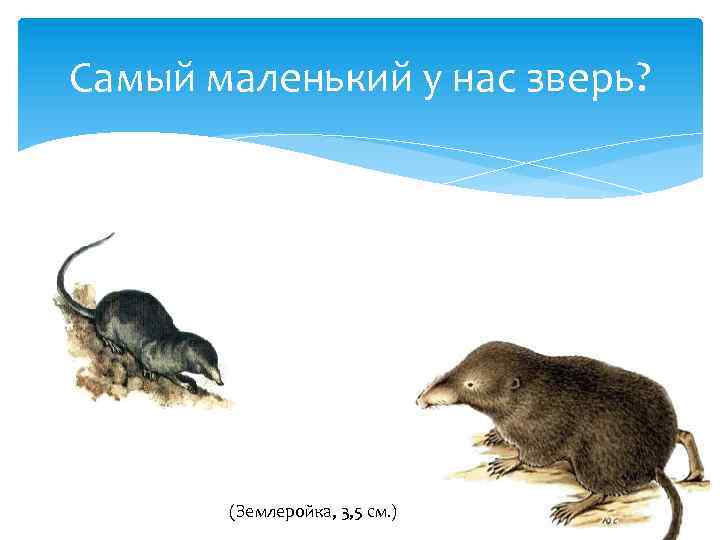 Самый маленький у нас зверь?

(Землеройка, 3,5 см.)